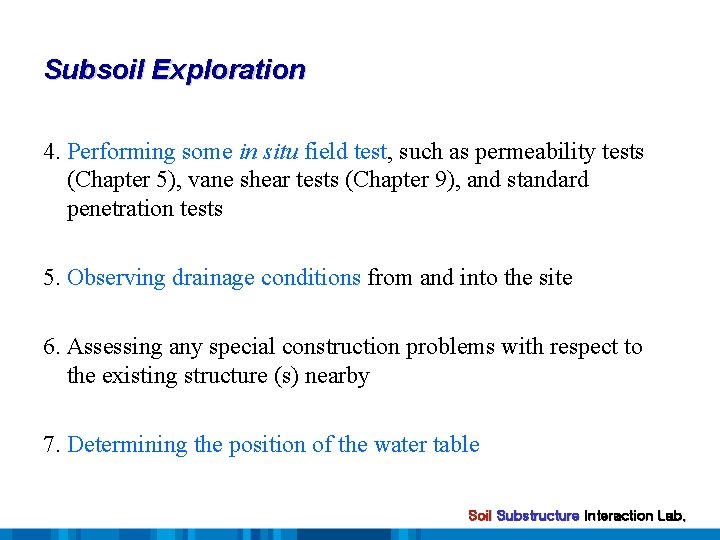 Subsoil Exploration

4. Performing some in situ field test, such as permeability tests (Chapter 5), vane shear tests (Chapter 9), and standard penetration tests

5. Observing drainage conditions from and into the site

6. Assessing any special construction problems with respect to the existing structure (s) nearby

7. Determining the position of the water table

Soil Substructure Interaction Lab.